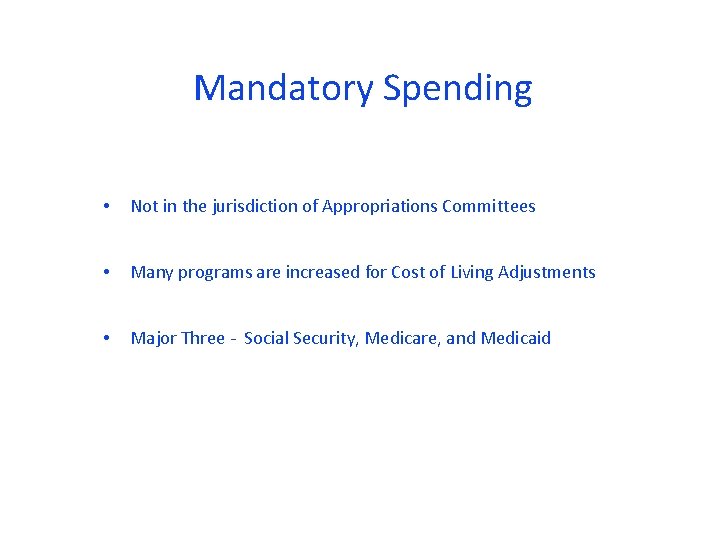 Mandatory Spending

• Not in the jurisdiction of Appropriations Committees

• Many programs are increased for Cost of Living Adjustments

• Major Three - Social Security, Medicare, and Medicaid